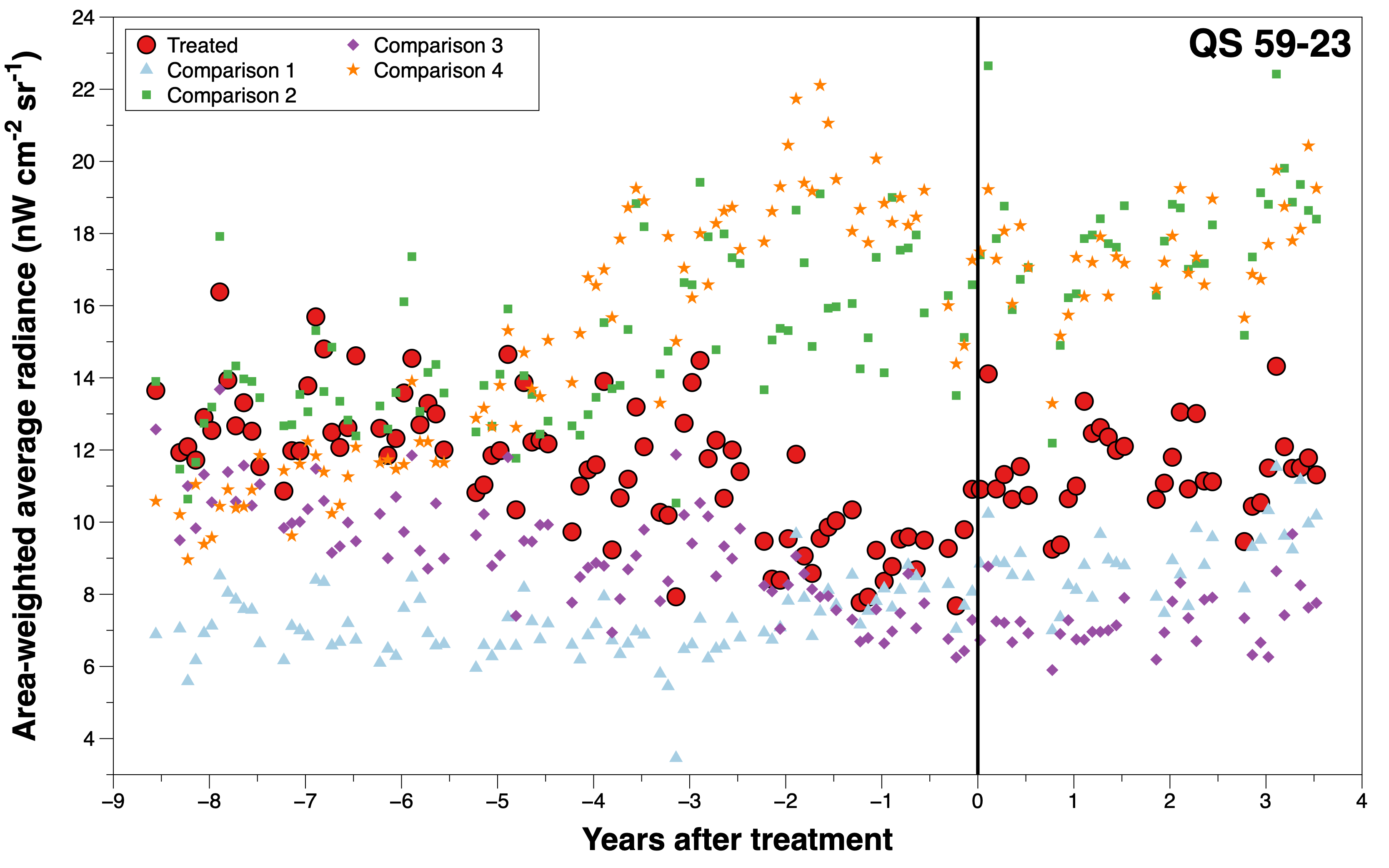 Treated
Comparison 1
Comparison 2
Comparison 3
Comparison 4

QS 59-23

Area-weighted average radiance (nW cm$^{-2}$ sr$^{-1}$)

24
22
20
18
16
14
12
10
8
6
4

−9
−8
−7
−6
−5
−4
−3
−2
−1
0
1
2
3
4

Years after treatment